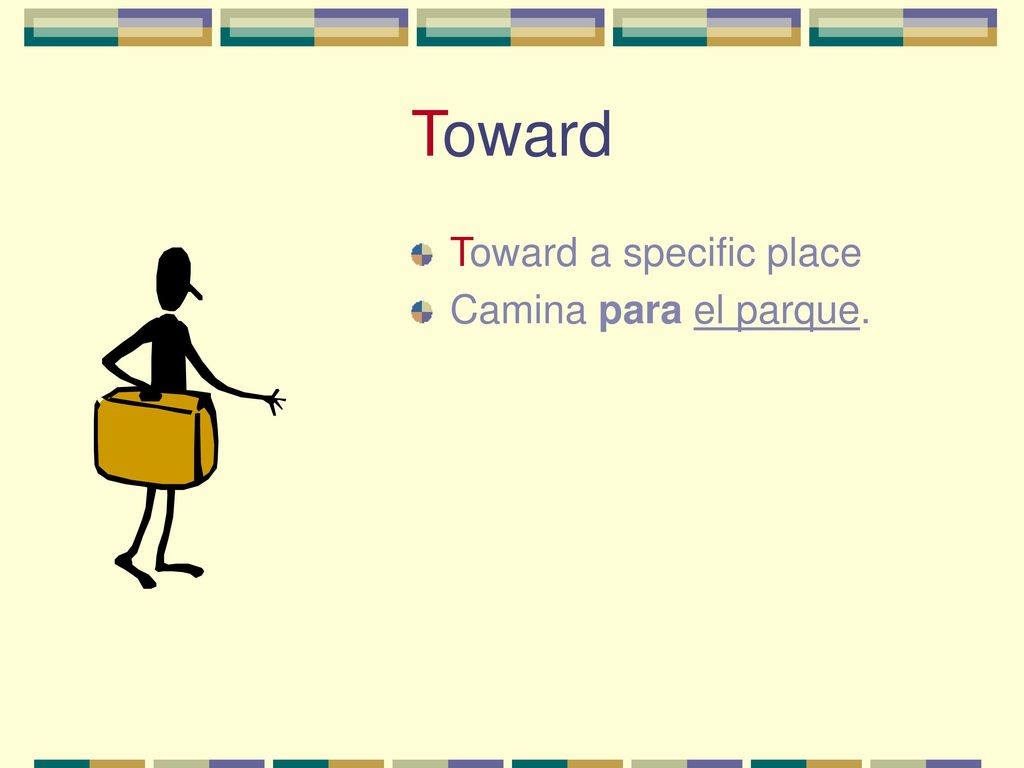 Toward

Toward a specific place

Camina para el parque.